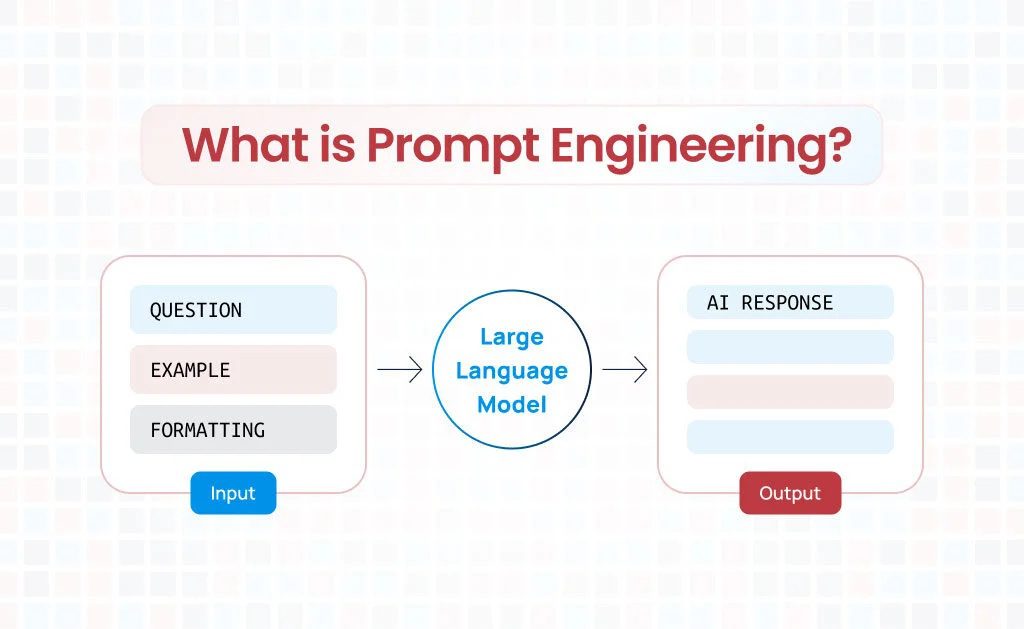 What is Prompt Engineering?

QUESTION

EXAMPLE

FORMATTING

Input

Large Language Model

AI RESPONSE

Output